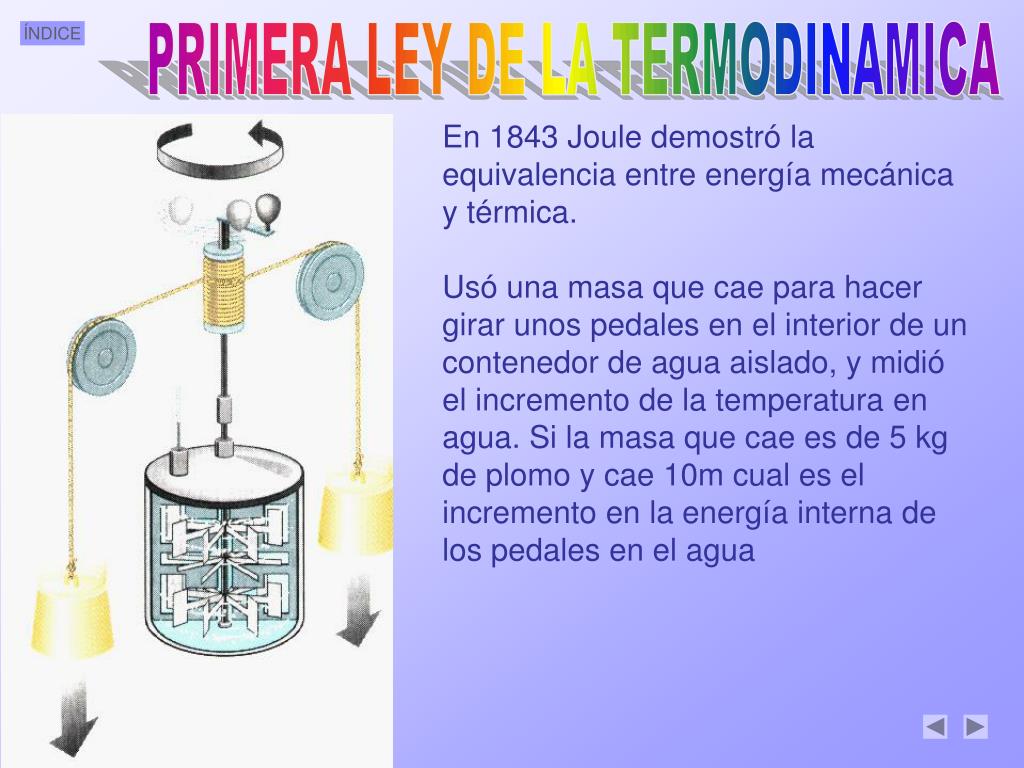 ÍNDICE

PRIMERA LEY DE LA TERMODINAMICA

En 1843 Joule demostró la equivalencia entre energía mecánica y térmica.

Usó una masa que cae para hacer girar unos pedales en el interior de un contenedor de agua aislado, y midió el incremento de la temperatura en agua. Si la masa que cae es de 5 kg de plomo y cae 10m cual es el incremento en la energía interna de los pedales en el agua